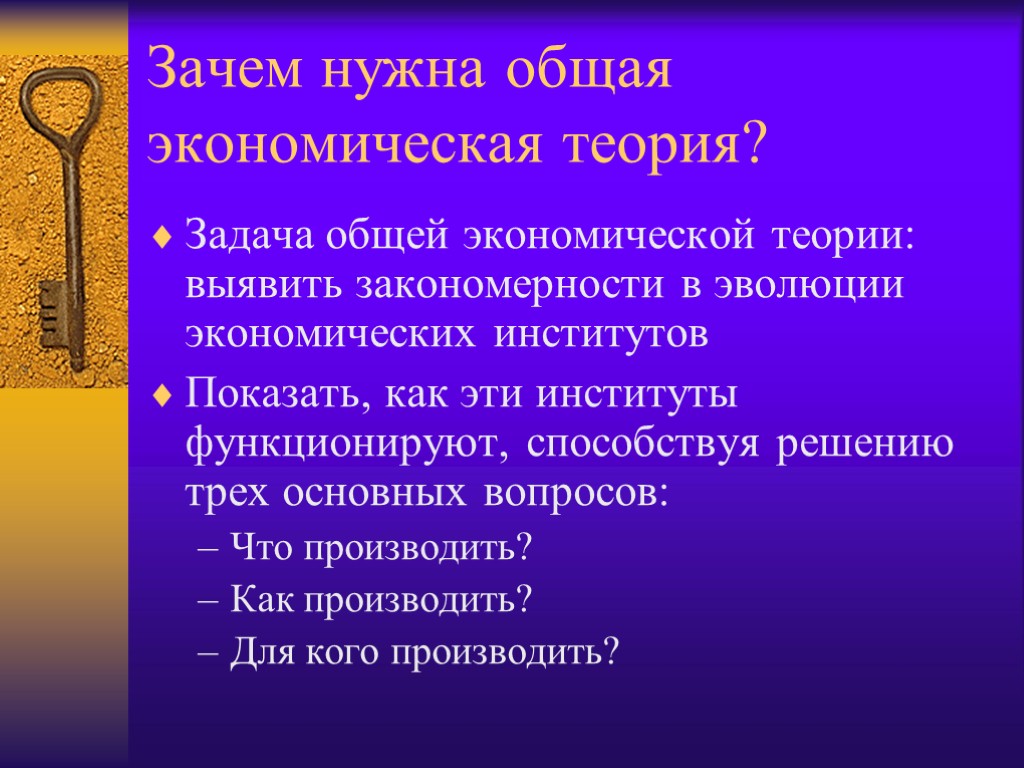 Зачем нужна общая экономическая теория?

♦ Задача общей экономической теории: выявить закономерности в эволюции экономических институтов

♦ Показать, как эти институты функционируют, способствуя решению трех основных вопросов:

– Что производить?
– Как производить?
– Для кого производить?